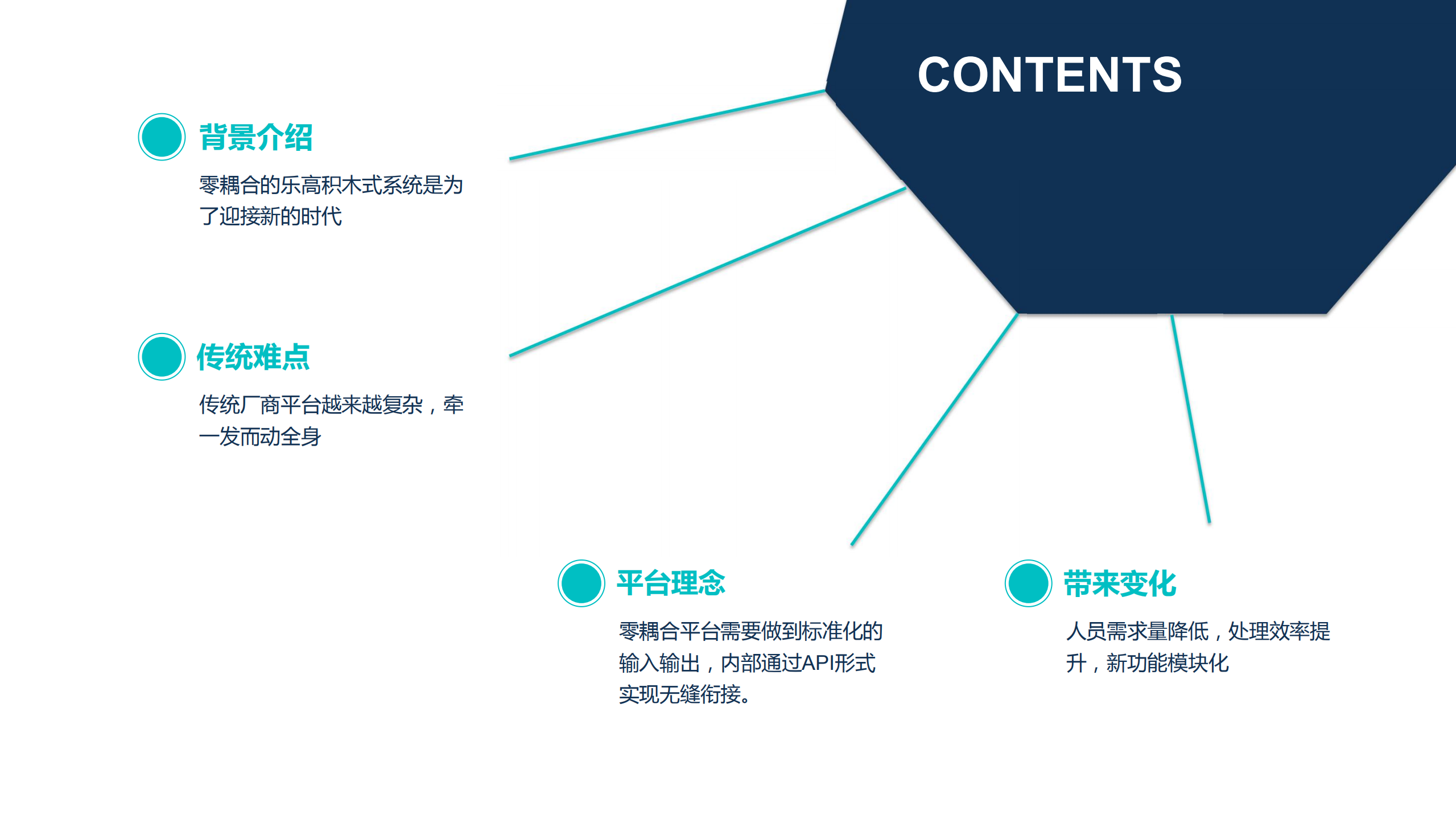 CONTENTS

背景介绍

零耦合的乐高积木式系统是为了迎接新的时代

传统难点

传统厂商平台越来越复杂，牵一发而动全身

平台理念

零耦合平台需要做到标准化的输入输出，内部通过API形式实现无缝衔接。

带来变化

人员需求量降低，处理效率提升，新功能模块化